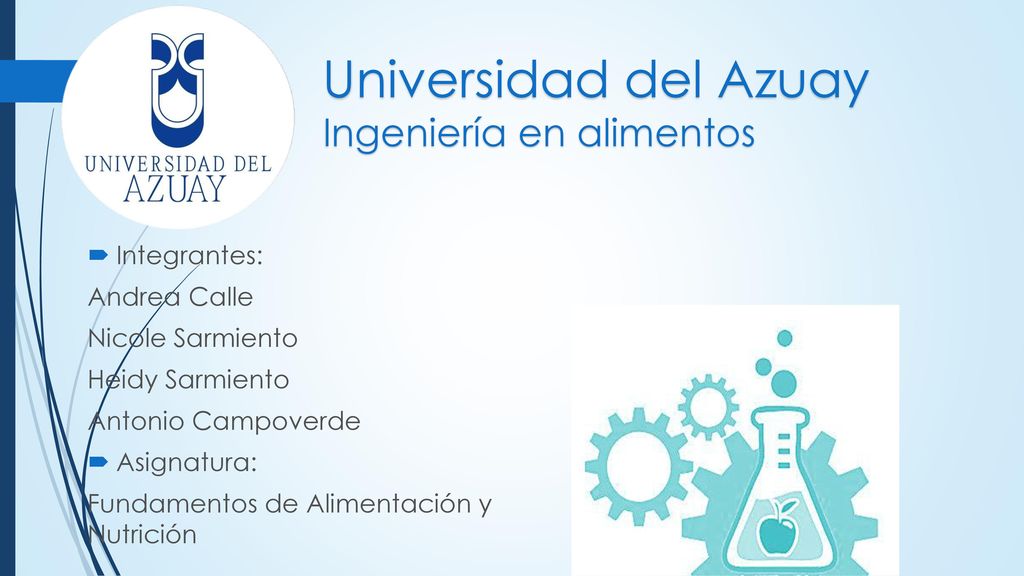 UNIVERSIDAD DEL AZUAY

Universidad del Azuay
Ingeniería en alimentos

Integrantes:
Andrea Calle
Nicole Sarmiento
Heidy Sarmiento
Antonio Campoverde

Asignatura:
Fundamentos de Alimentación y Nutrición